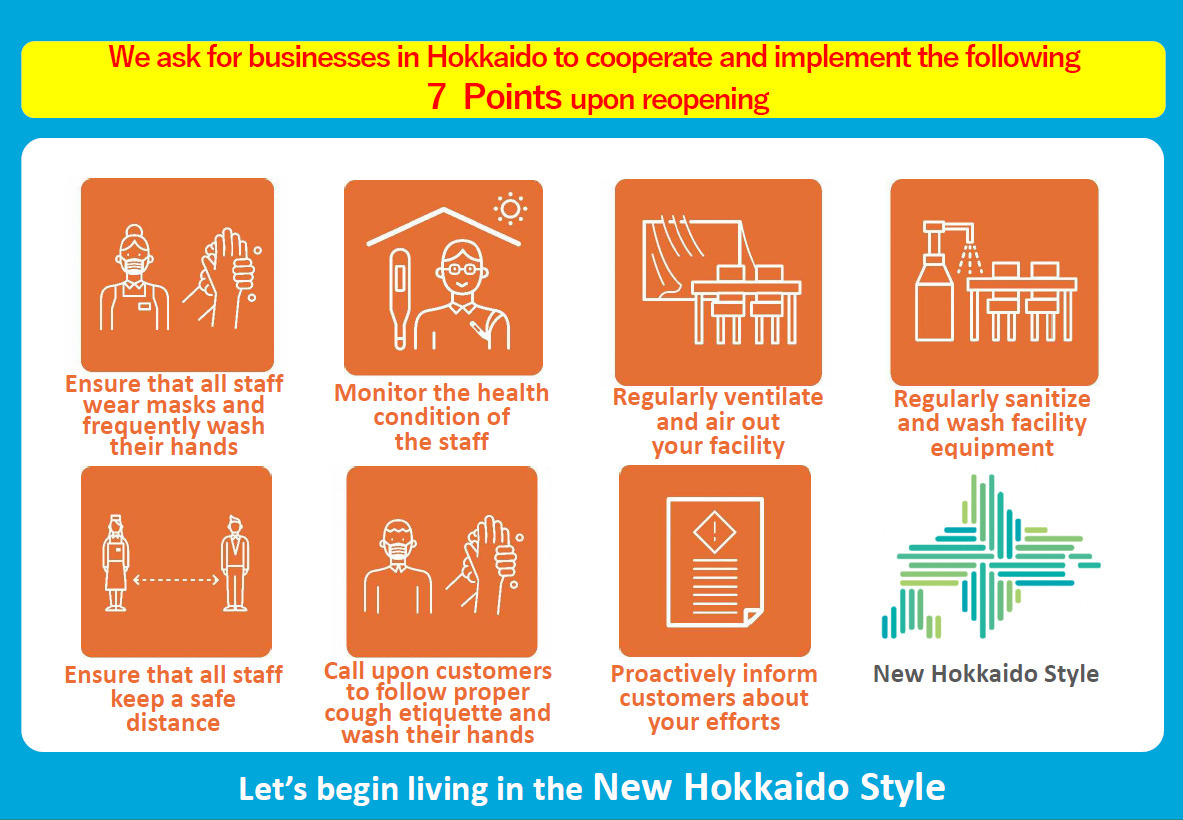 We ask for businesses in Hokkaido to cooperate and implement the following
7 Points upon reopening

Ensure that all staff wear masks and frequently wash their hands

Monitor the health condition of the staff

Regularly ventilate and air out your facility

Regularly sanitize and wash facility equipment

Ensure that all staff keep a safe distance

Call upon customers to follow proper cough etiquette and wash their hands

Proactively inform customers about your efforts

New Hokkaido Style

Let's begin living in the New Hokkaido Style